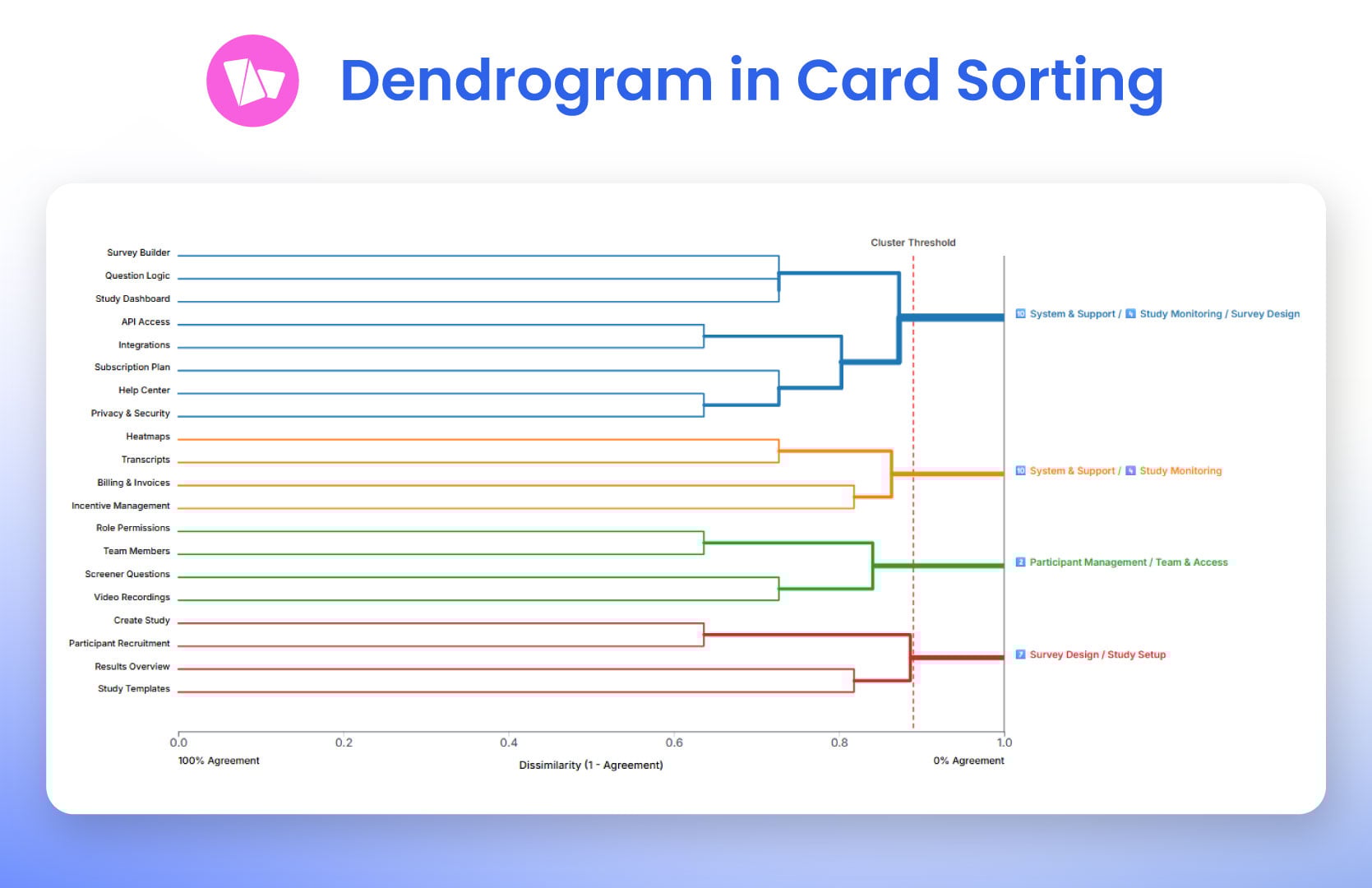 Dendrogram in Card Sorting

Cluster Threshold

Survey Builder
Question Logic
Study Dashboard
API Access
Integrations
Subscription Plan
Help Center
Privacy & Security
Heatmaps
Transcripts
Billing & Invoices
Incentive Management
Role Permissions
Team Members
Screener Questions
Video Recordings
Create Study
Participant Recruitment
Results Overview
Study Templates

10 System & Support / 4 Study Monitoring / Survey Design

10 System & Support / 4 Study Monitoring

2 Participant Management / Team & Access

7 Survey Design / Study Setup

0.0
0.2
0.4
0.6
0.8
1.0
100% Agreement
Dissimilarity (1 - Agreement)
0% Agreement